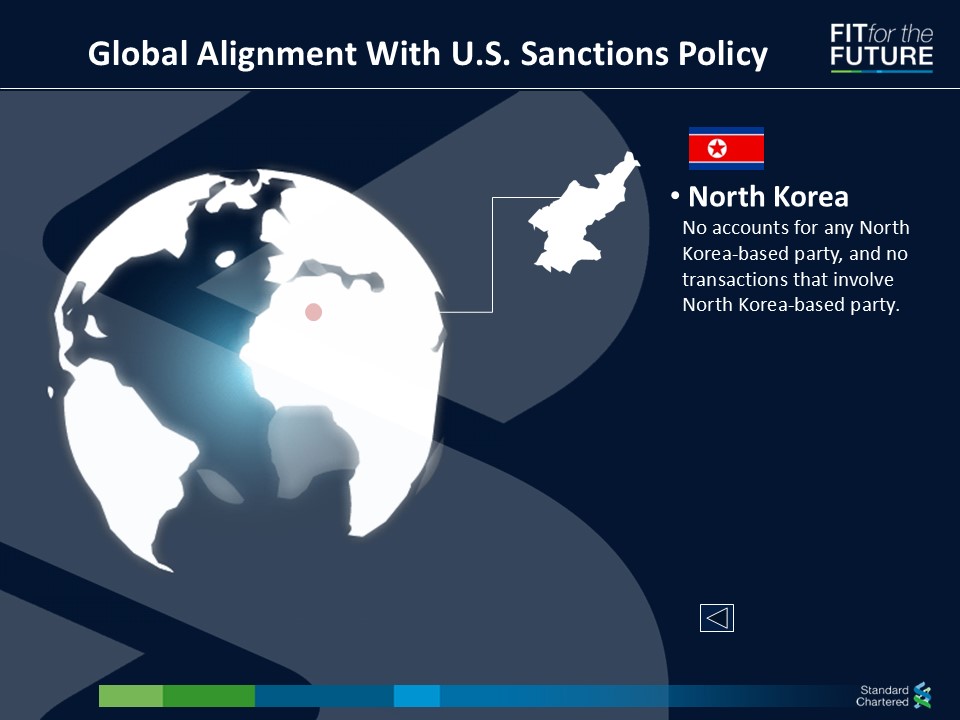 Global Alignment With U.S. Sanctions Policy

FIT for the FUTURE

• North Korea
No accounts for any North Korea-based party, and no transactions that involve North Korea-based party.

Standard Chartered